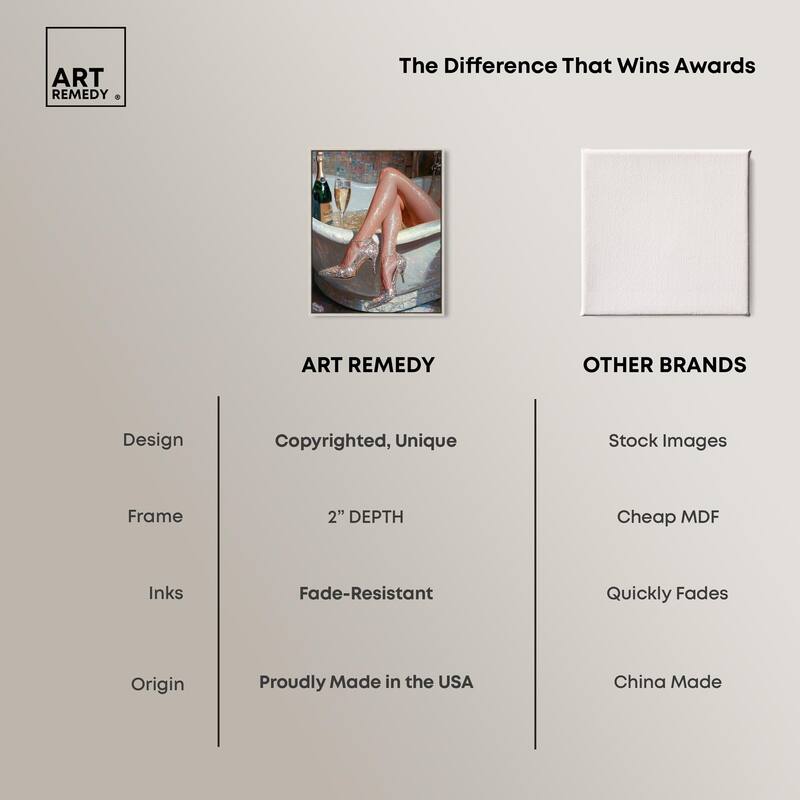 ART
REMEDY ®

The Difference That Wins Awards

|  | ART REMEDY | OTHER BRANDS |
|---|---|---|
| Design | Copyrighted, Unique | Stock Images |
| Frame | 2" DEPTH | Cheap MDF |
| Inks | Fade-Resistant | Quickly Fades |
| Origin | Proudly Made in the USA | China Made |